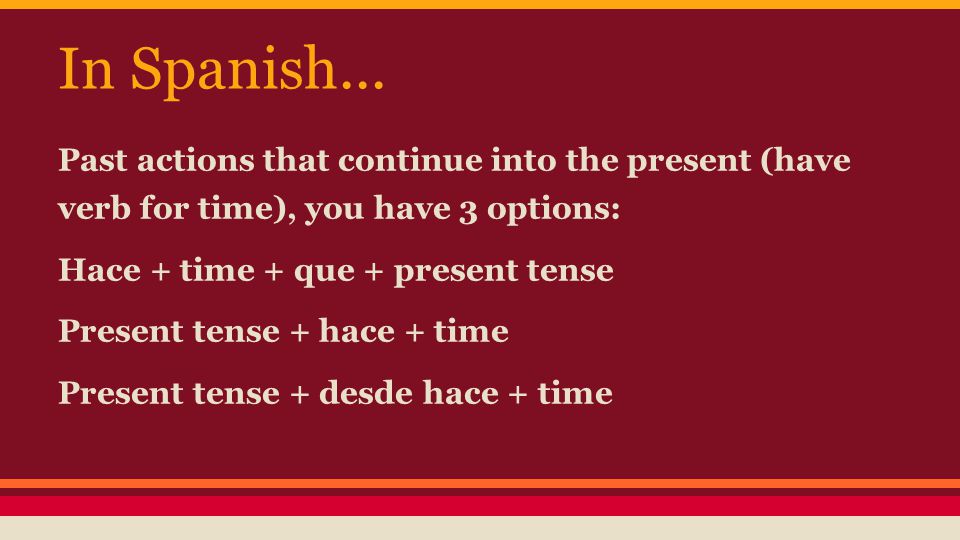 In Spanish...

Past actions that continue into the present (have verb for time), you have 3 options:

Hace + time + que + present tense

Present tense + hace + time

Present tense + desde hace + time